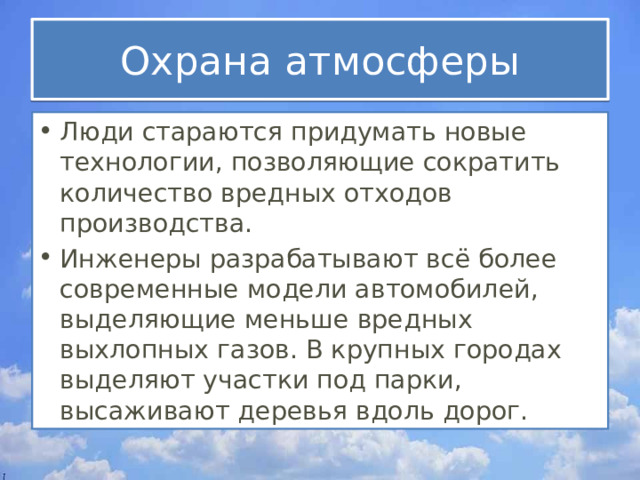 Охрана атмосферы

• Люди стараются придумать новые технологии, позволяющие сократить количество вредных отходов производства.
• Инженеры разрабатывают всё более современные модели автомобилей, выделяющие меньше вредных выхлопных газов. В крупных городах выделяют участки под парки, высаживают деревья вдоль дорог.